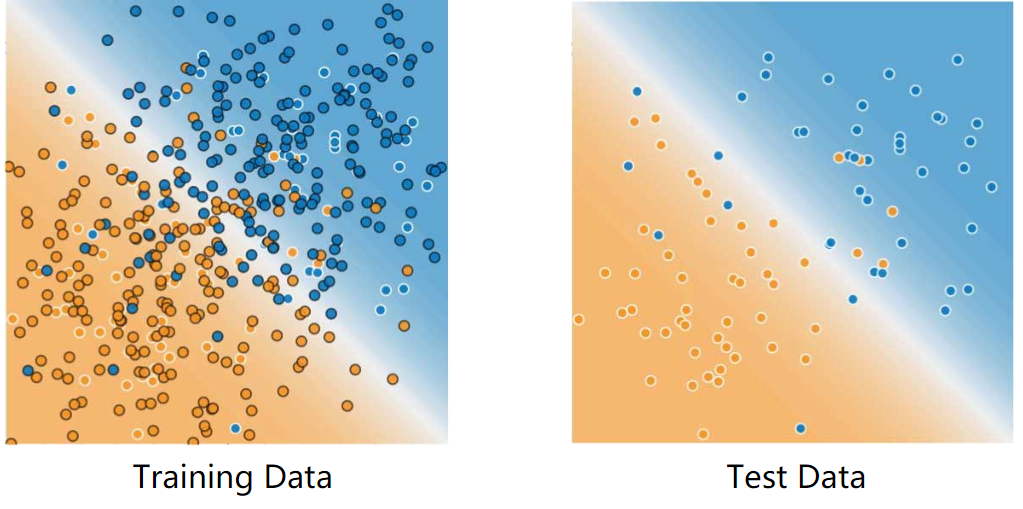 Training Data

Test Data